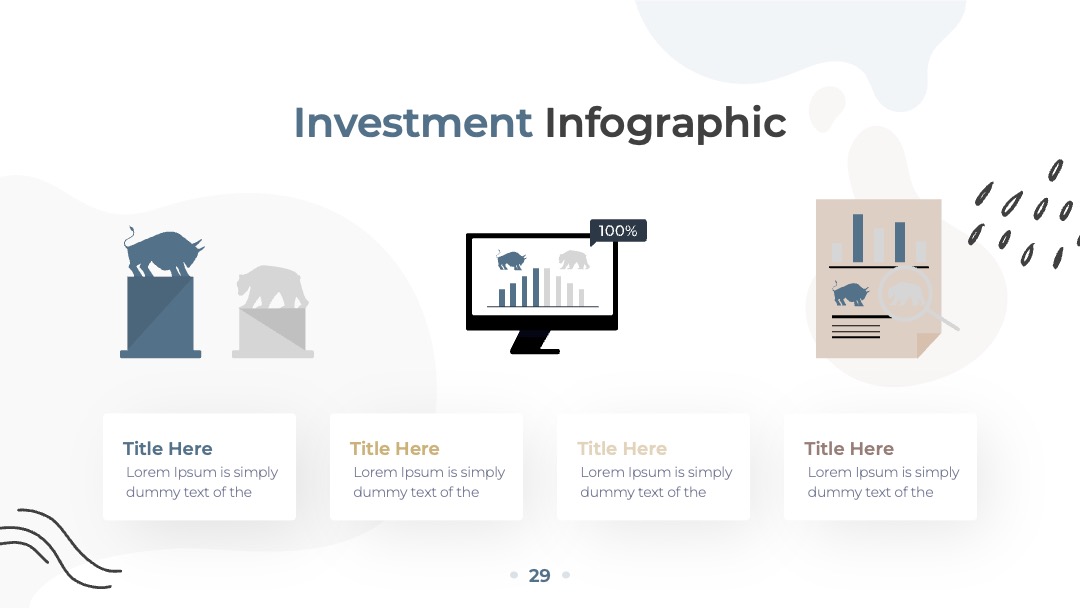 Investment Infographic

100%

Title Here
Lorem Ipsum is simply dummy text of the

Title Here
Lorem Ipsum is simply dummy text of the

Title Here
Lorem Ipsum is simply dummy text of the

Title Here
Lorem Ipsum is simply dummy text of the

29